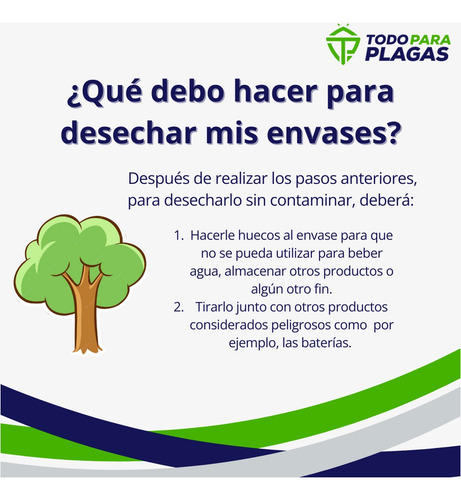 TODO PARA PLAGAS

¿Qué debo hacer para desechar mis envases?

Después de realizar los pasos anteriores, para desecharlo sin contaminar, deberá:

1. Hacerle huecos al envase para que no se pueda utilizar para beber agua, almacenar otros productos o algún otro fin.
2. Tirarlo junto con otros productos considerados peligrosos como por ejemplo, las baterías.